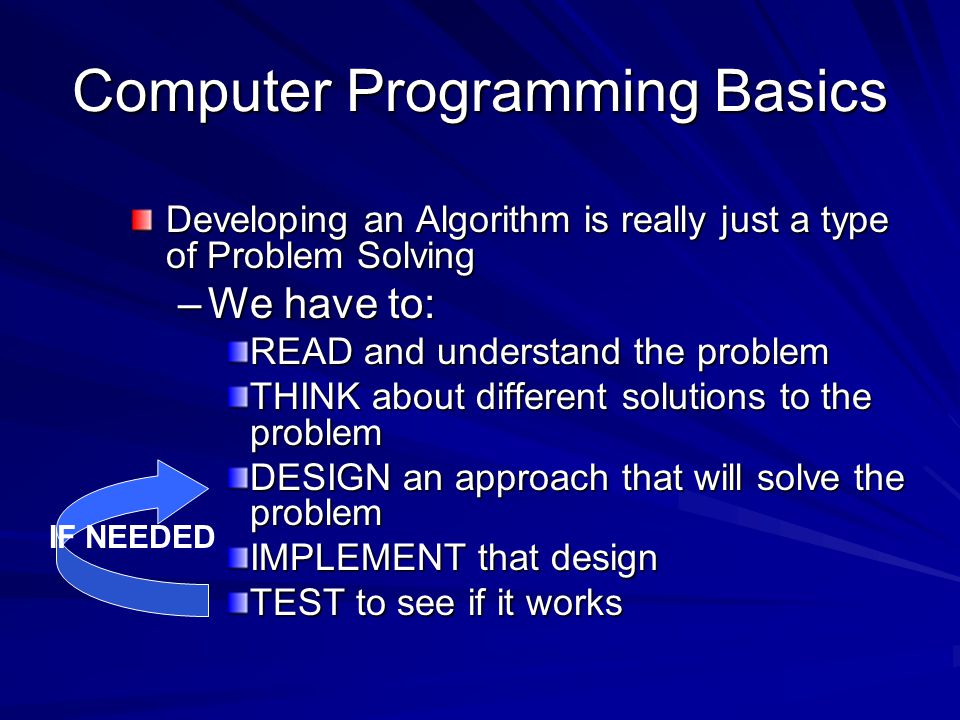 Computer Programming Basics

Developing an Algorithm is really just a type of Problem Solving

– We have to:

READ and understand the problem

THINK about different solutions to the problem

DESIGN an approach that will solve the problem

IMPLEMENT that design

TEST to see if it works

IF NEEDED